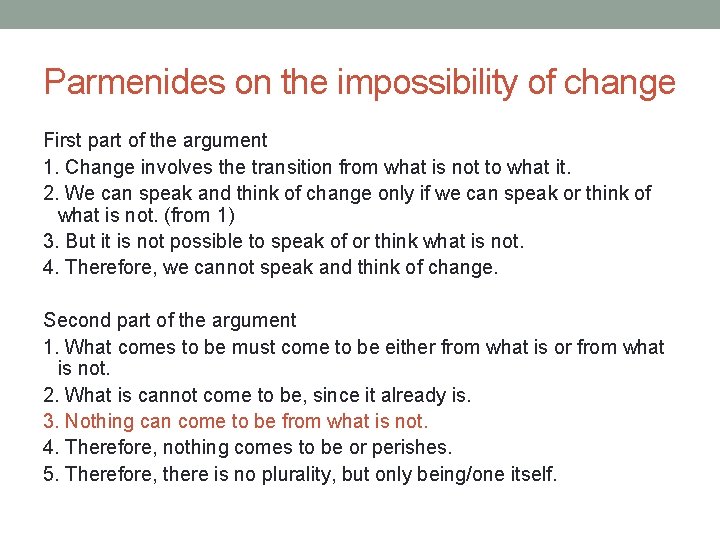 Parmenides on the impossibility of change

First part of the argument
1. Change involves the transition from what is not to what it.
2. We can speak and think of change only if we can speak or think of what is not. (from 1)
3. But it is not possible to speak of or think what is not.
4. Therefore, we cannot speak and think of change.

Second part of the argument
1. What comes to be must come to be either from what is or from what is not.
2. What is cannot come to be, since it already is.
3. Nothing can come to be from what is not.
4. Therefore, nothing comes to be or perishes.
5. Therefore, there is no plurality, but only being/one itself.